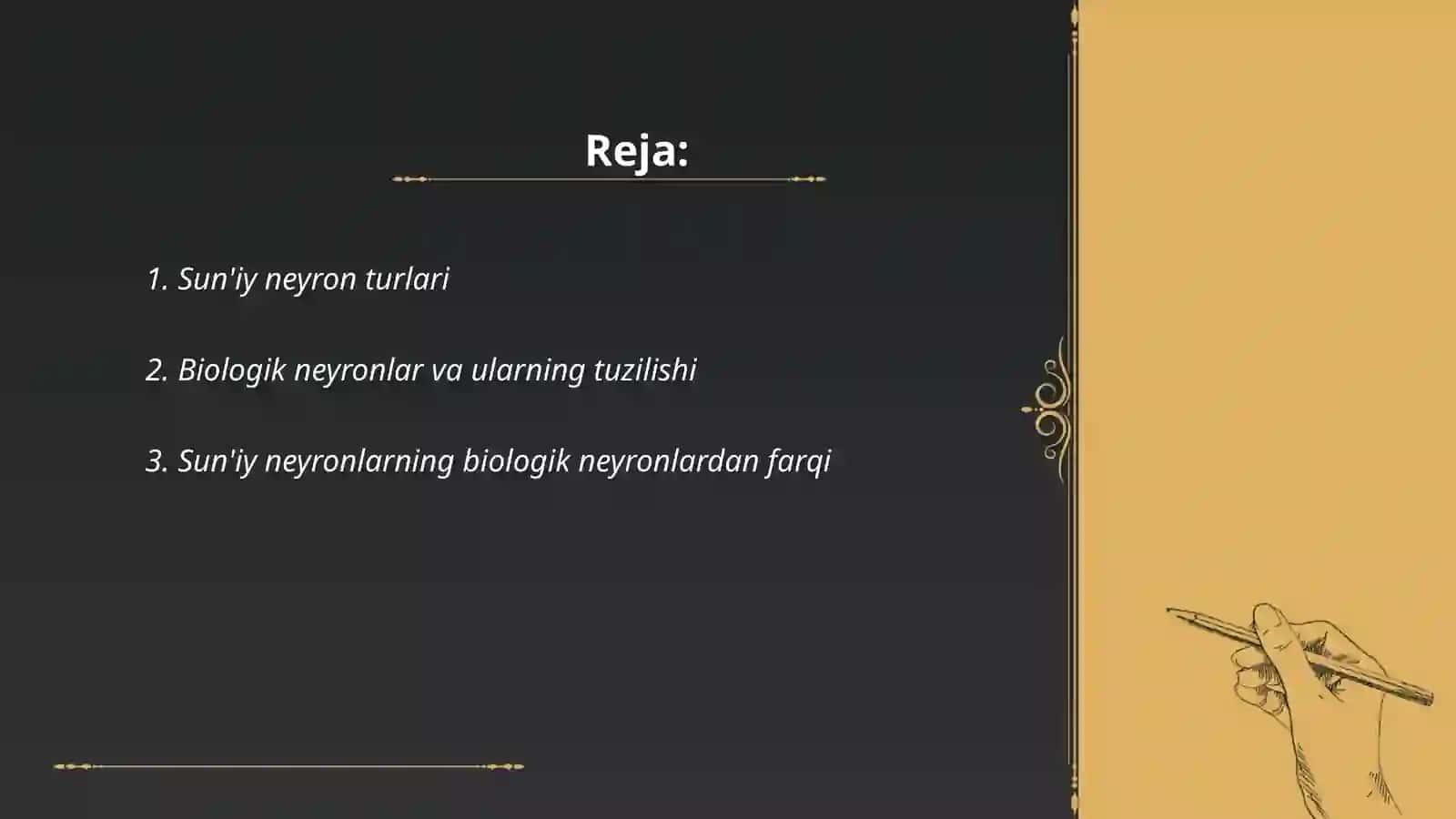 Reja:

1. Sun'iy neyron turlari

2. Biologik neyronlar va ularning tuzilishi

3. Sun'iy neyronlarning biologik neyronlardan farqi